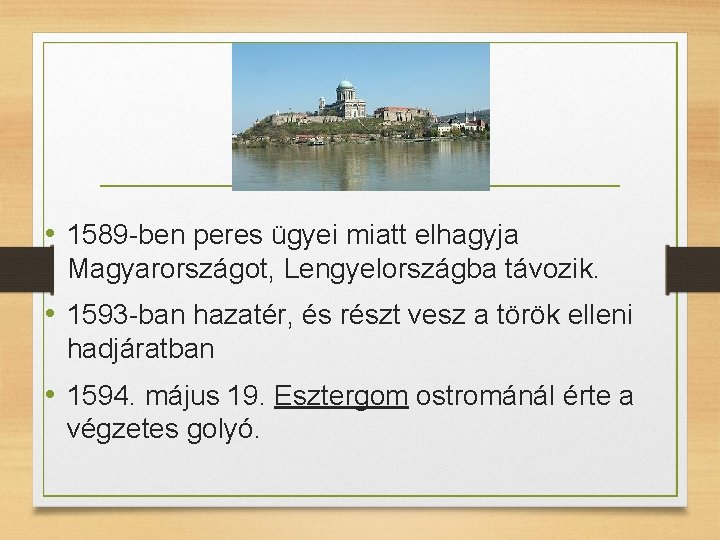 • 1589-ben peres ügyei miatt elhagyja Magyarországot, Lengyelországba távozik.

• 1593-ban hazatér, és részt vesz a török elleni hadjáratban

• 1594. május 19. Esztergom ostrománál érte a végzetes golyó.